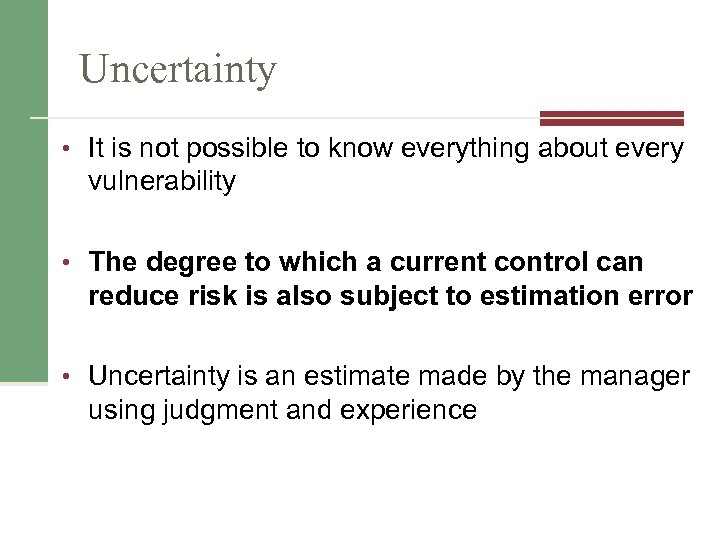 Uncertainty

• It is not possible to know everything about every vulnerability

• The degree to which a current control can reduce risk is also subject to estimation error

• Uncertainty is an estimate made by the manager using judgment and experience